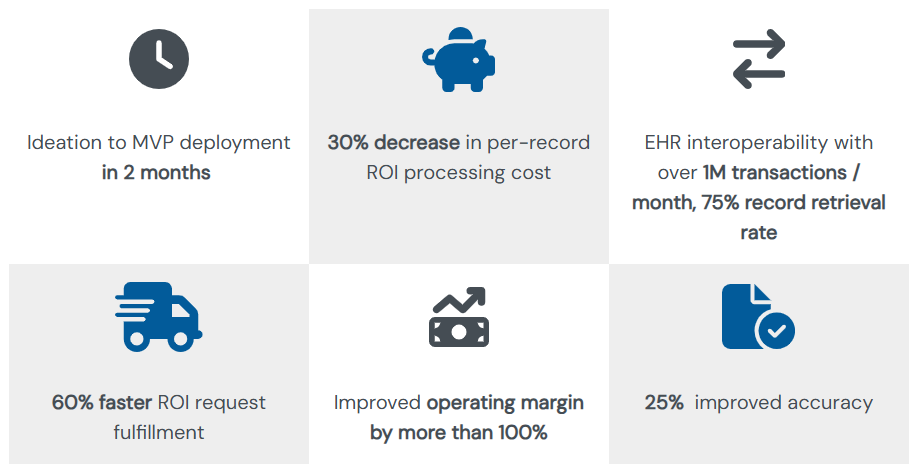 Ideation to MVP deployment in 2 months

30% decrease in per-record ROI processing cost

EHR interoperability with over 1M transactions / month, 75% record retrieval rate

60% faster ROI request fulfillment

Improved operating margin by more than 100%

25% improved accuracy